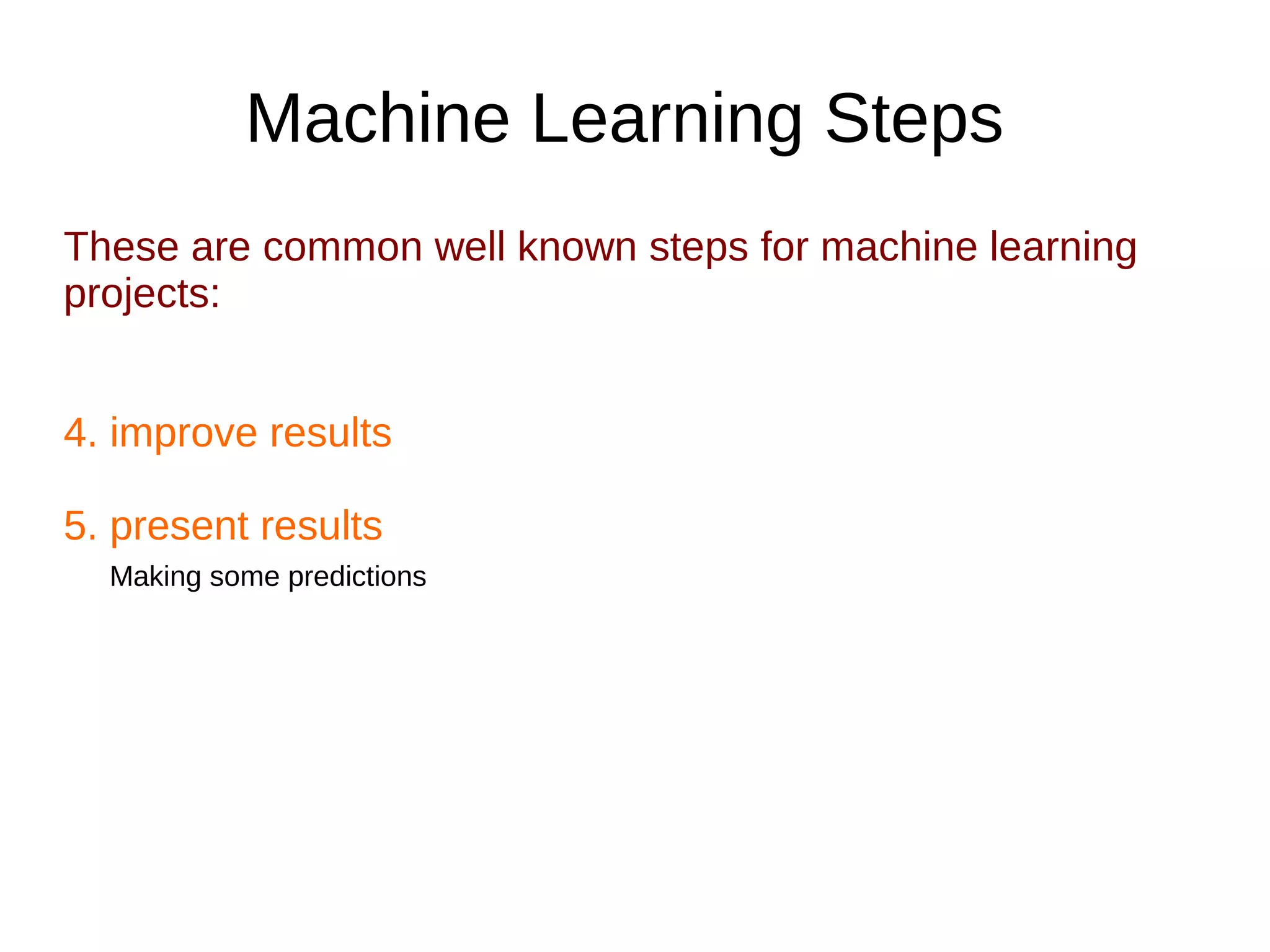 Machine Learning Steps

These are common well known steps for machine learning projects:

4. improve results

5. present results

Making some predictions